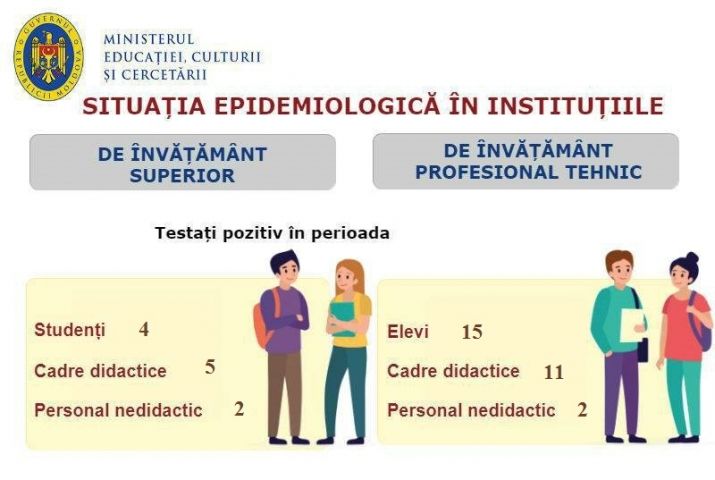 GUVERNUL REPUBLICII MOLDOVA

MINISTERUL
EDUCAȚIEI, CULTURII
ȘI CERCETĂRII

SITUAȚIA EPIDEMIOLOGICĂ ÎN INSTITUȚIILE

DE ÎNVĂȚĂMÂNT SUPERIOR

DE ÎNVĂȚĂMÂNT PROFESIONAL TEHNIC

Testați pozitiv în perioada

Studenți 4
Cadre didactice 5
Personal nedidactic 2

Elevi 15
Cadre didactice 11
Personal nedidactic 2